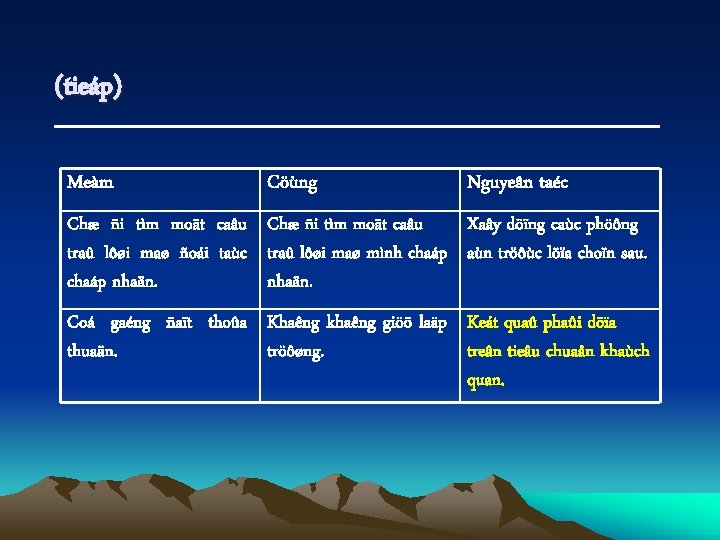 (tieáp)

| Meàm | Cöùng | Nguyeân taéc |
|---|---|---|
| Chæ ñi tìm moät caâu traû lôøi maø ñoái taùc chaáp nhaän. | Chæ ñi tìm moät caâu traû lôøi maø mình chaáp nhaän. | Xaây döïng caùc phöông aùn tröôùc löïa choïn sau. |
| Coá gaéng ñaït thoûa thuaän. | Khaêng khaêng giöõ laäp tröôøng. | Keát quaû phaûi döïa treân tieâu chuaån khaùch quan. |